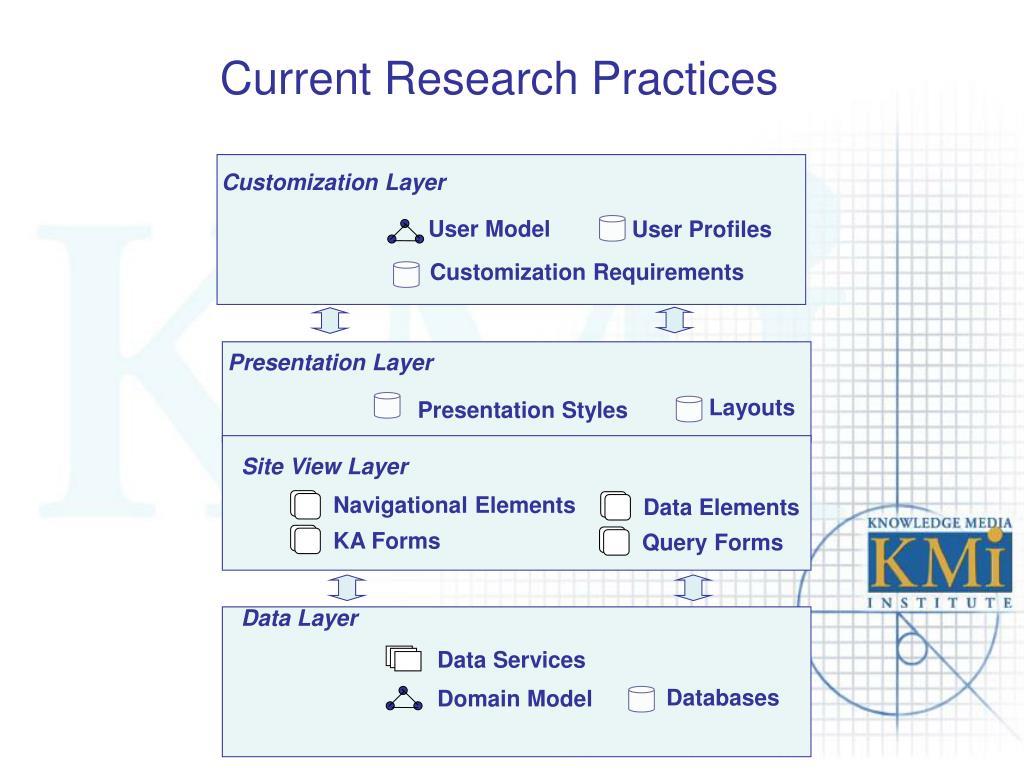 Current Research Practices

Customization Layer

User Model

User Profiles

Customization Requirements

Presentation Layer

Presentation Styles

Layouts

Site View Layer

Navigational Elements

Data Elements

KA Forms

Query Forms

Data Layer

Data Services

Domain Model

Databases

KNOWLEDGE MEDIA
KMi
INSTITUTE